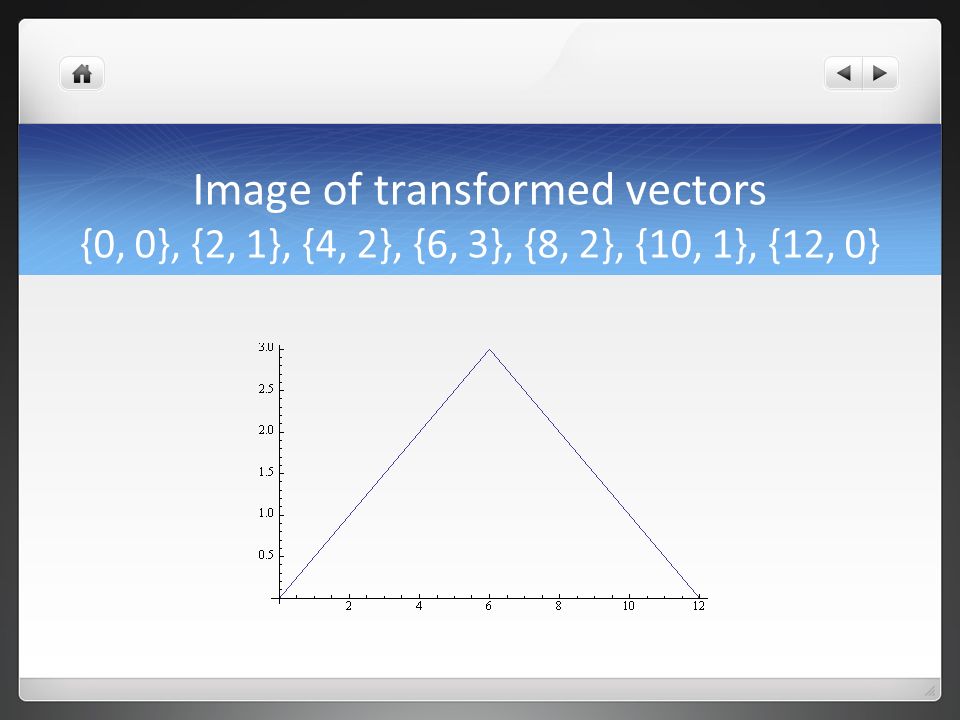 Image of transformed vectors
{0, 0}, {2, 1}, {4, 2}, {6, 3}, {8, 2}, {10, 1}, {12, 0}

3.0
2.5
2.0
1.5
1.0
0.5
2
4
6
8
10
12